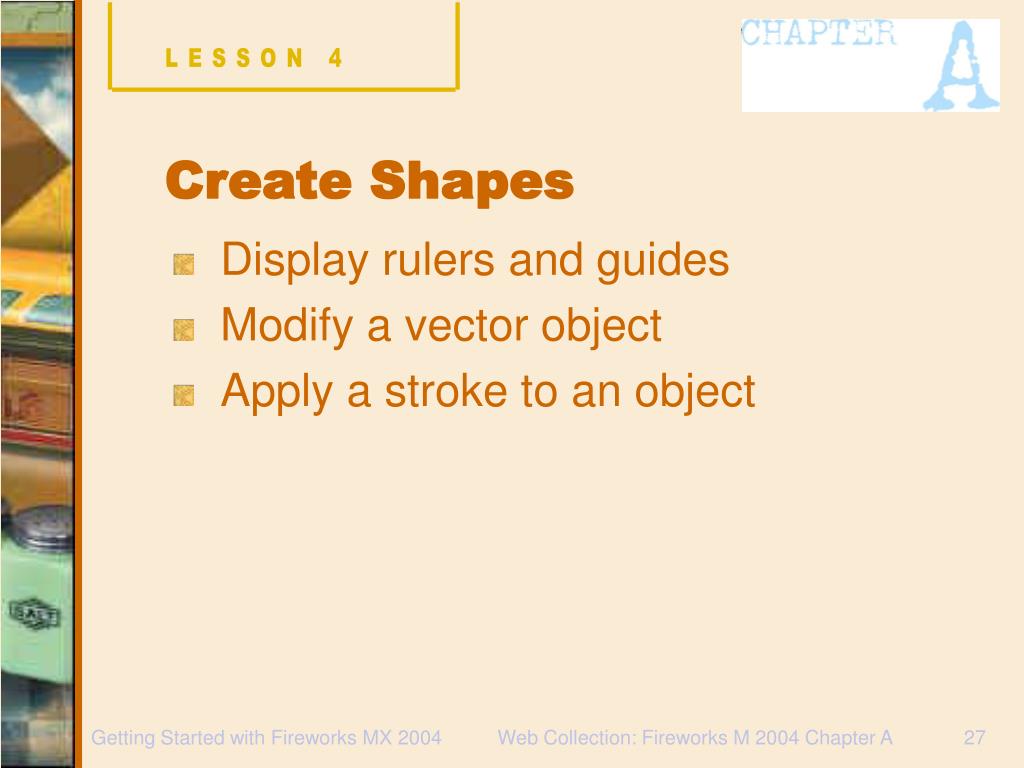 LESSON 4

CHAPTER A

Create Shapes

Display rulers and guides

Modify a vector object

Apply a stroke to an object

Getting Started with Fireworks MX 2004 Web Collection: Fireworks M 2004 Chapter A 27